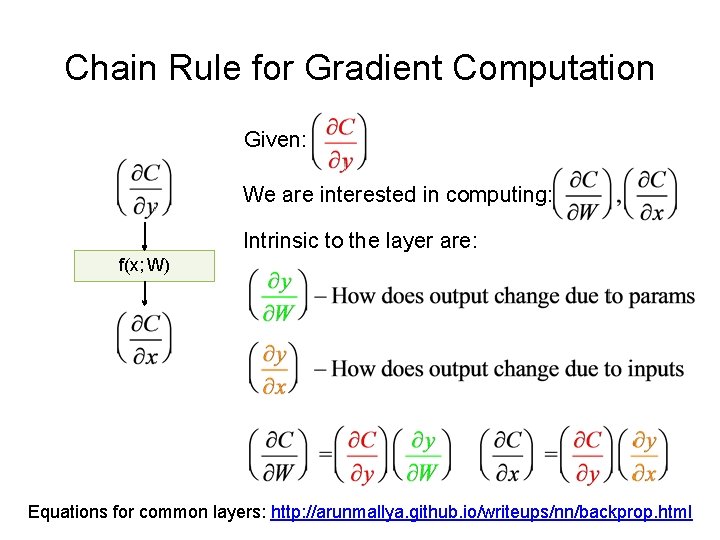 Chain Rule for Gradient Computation

$\left(\frac{\partial C}{\partial y}\right)$

f(x; W)

$\left(\frac{\partial C}{\partial x}\right)$

Given: $\left(\frac{\partial C}{\partial y}\right)$

We are interested in computing: $\left(\frac{\partial C}{\partial W}\right), \left(\frac{\partial C}{\partial x}\right)$

Intrinsic to the layer are:

$\left(\frac{\partial y}{\partial W}\right)$ – How does output change due to params

$\left(\frac{\partial y}{\partial x}\right)$ – How does output change due to inputs

$\left(\frac{\partial C}{\partial W}\right) = \left(\frac{\partial C}{\partial y}\right)\left(\frac{\partial y}{\partial W}\right)$ $\left(\frac{\partial C}{\partial x}\right) = \left(\frac{\partial C}{\partial y}\right)\left(\frac{\partial y}{\partial x}\right)$

Equations for common layers: http://arunmallya.github.io/writeups/nn/backprop.html